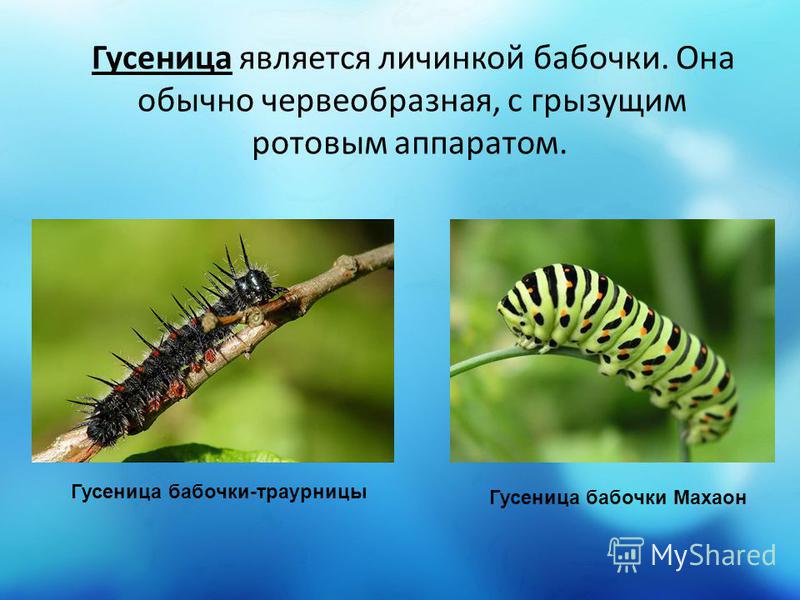 Гусеница является личинкой бабочки. Она обычно червеобразная, с грызущим ротовым аппаратом.

Гусеница бабочки-траурницы

Гусеница бабочки Махаон

MyShared